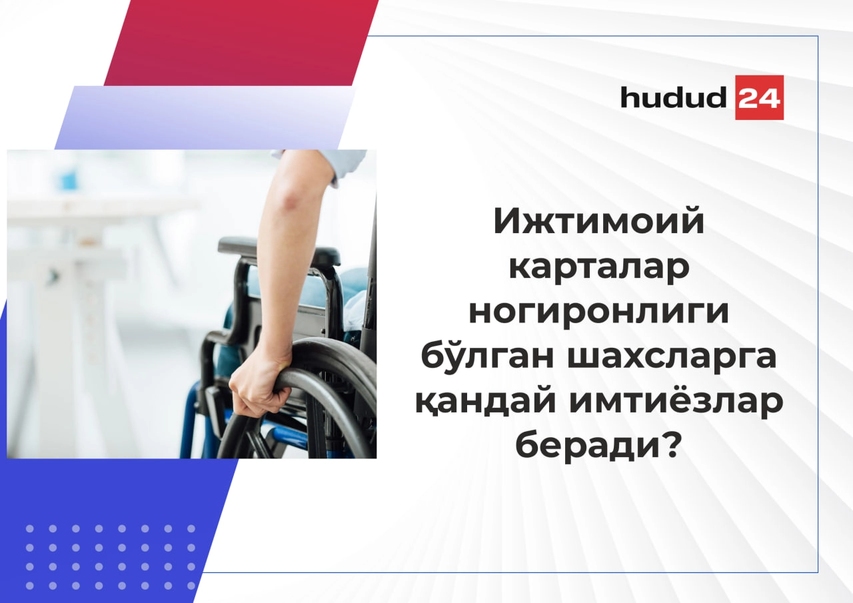 hudud 24

Ижтимоий карталар ногиронлиги бўлган шахсларга қандай имтиёзлар беради?